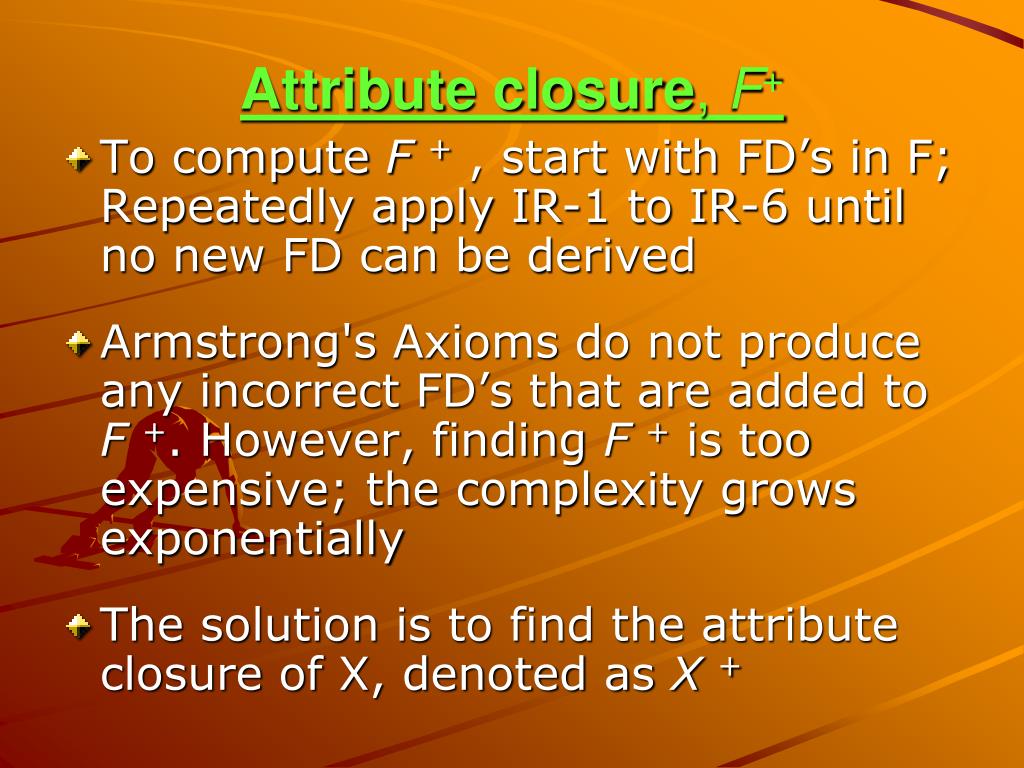 Attribute closure, $F^+$

To compute $F^+$ , start with FD’s in F; Repeatedly apply IR-1 to IR-6 until no new FD can be derived

Armstrong's Axioms do not produce any incorrect FD’s that are added to $F^+$. However, finding $F^+$ is too expensive; the complexity grows exponentially

The solution is to find the attribute closure of X, denoted as $X^+$